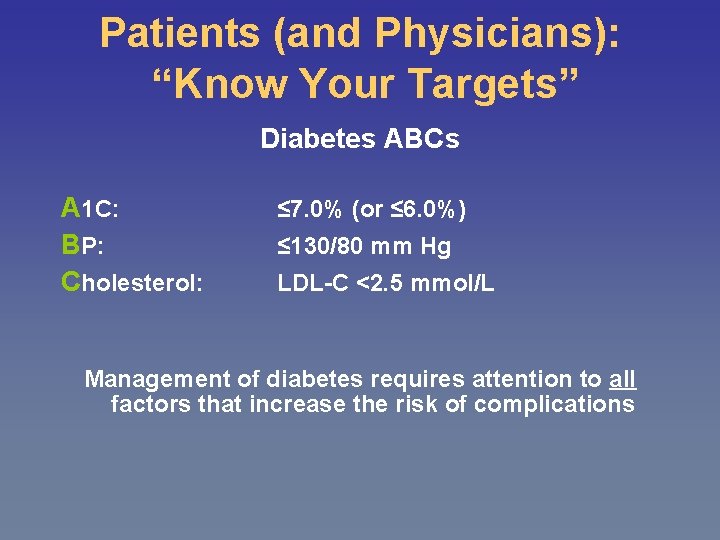 Patients (and Physicians): “Know Your Targets”

Diabetes ABCs

A1C: ≤7.0% (or ≤6.0%)
BP: ≤130/80 mm Hg
Cholesterol: LDL-C <2.5 mmol/L

Management of diabetes requires attention to all factors that increase the risk of complications